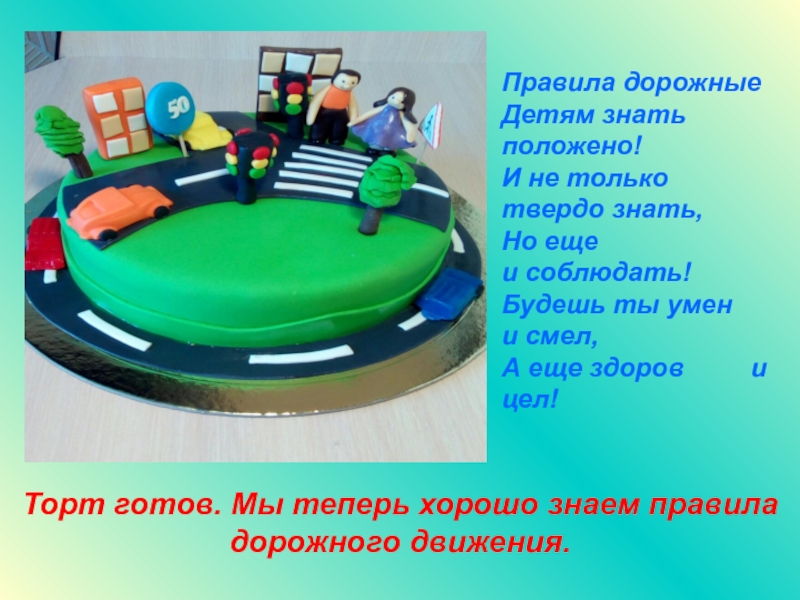 50

Правила дорожные
Детям знать положено!
И не только твердо знать,
Но еще и соблюдать!
Будешь ты умен и смел,
А еще здоров и цел!

Торт готов. Мы теперь хорошо знаем правила дорожного движения.